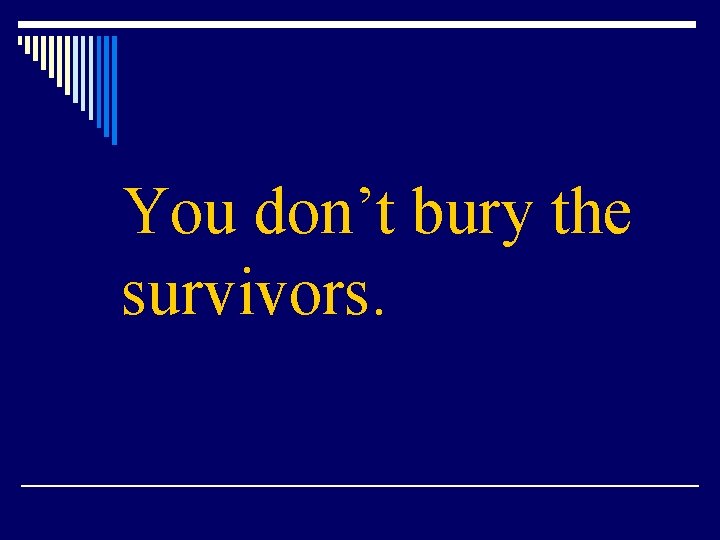 You don’t bury the survivors.